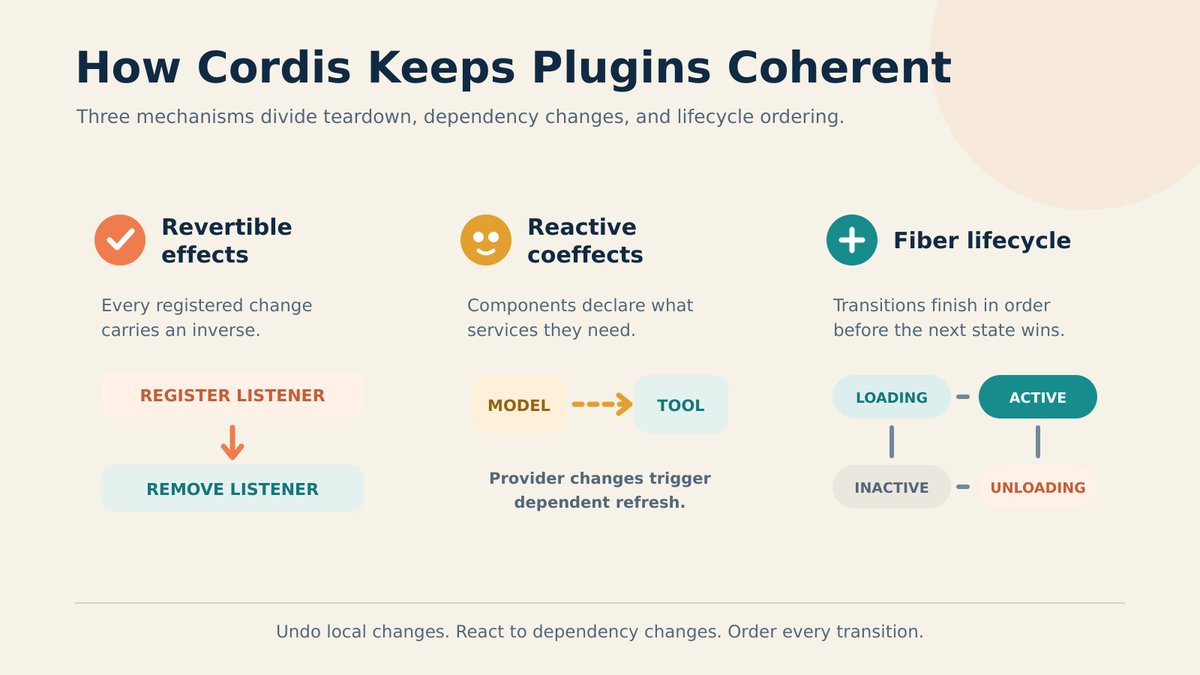 How Cordis Keeps Plugins Coherent

Three mechanisms divide teardown, dependency changes, and lifecycle ordering.

Revertible effects

Every registered change carries an inverse.

REGISTER LISTENER

REMOVE LISTENER

Reactive coeffects

Components declare what services they need.

MODEL

TOOL

Provider changes trigger dependent refresh.

Fiber lifecycle

Transitions finish in order before the next state wins.

LOADING

ACTIVE

INACTIVE

UNLOADING

Undo local changes. React to dependency changes. Order every transition.